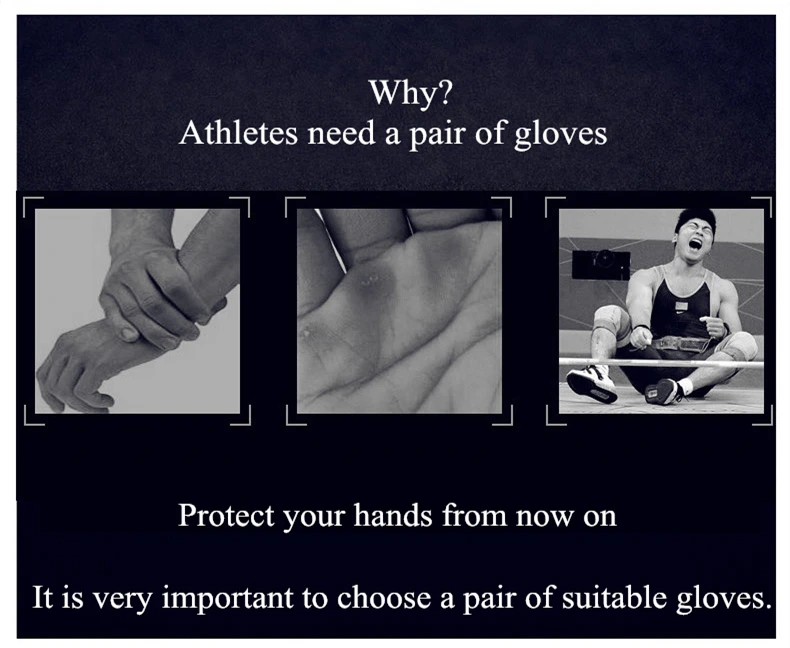 Why?
Athletes need a pair of gloves

Protect your hands from now on

It is very important to choose a pair of suitable gloves.